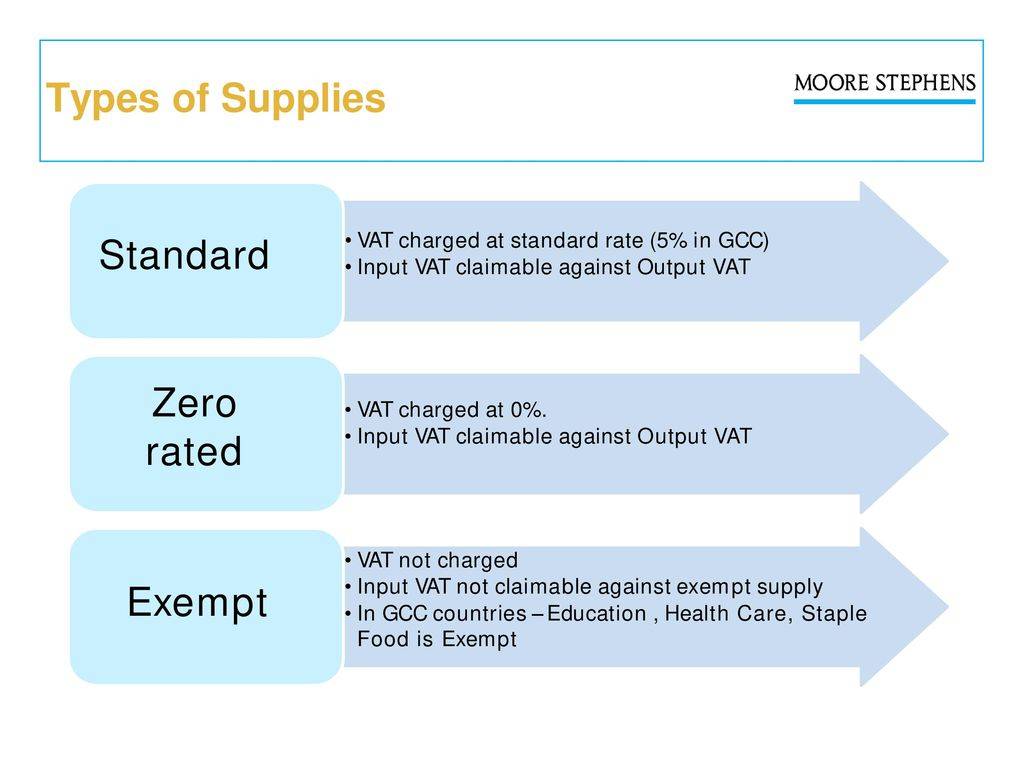 Types of Supplies

MOORE STEPHENS

Standard

• VAT charged at standard rate (5% in GCC)
• Input VAT claimable against Output VAT

Zero rated

• VAT charged at 0%.
• Input VAT claimable against Output VAT

Exempt

• VAT not charged
• Input VAT not claimable against exempt supply
• In GCC countries – Education , Health Care, Staple Food is Exempt